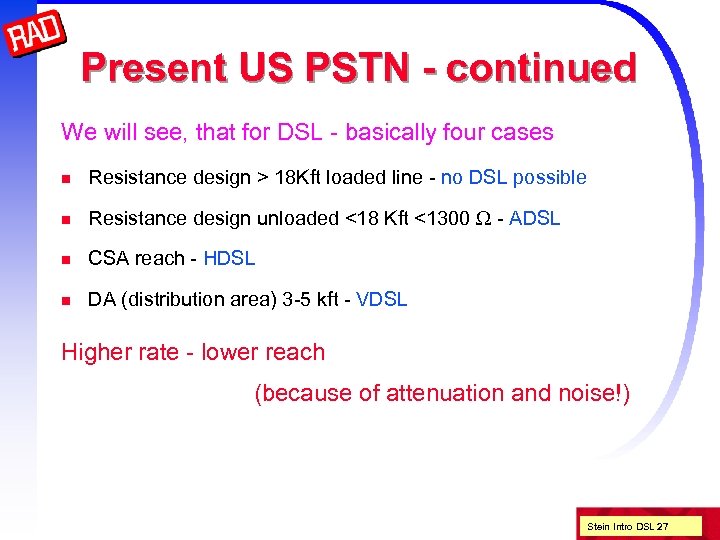 RAD

Present US PSTN - continued

We will see, that for DSL - basically four cases

- Resistance design > 18Kft loaded line - no DSL possible
- Resistance design unloaded <18 Kft <1300 $\Omega$ - ADSL
- CSA reach - HDSL
- DA (distribution area) 3-5 kft - VDSL

Higher rate - lower reach

(because of attenuation and noise!)

Stein Intro DSL 27